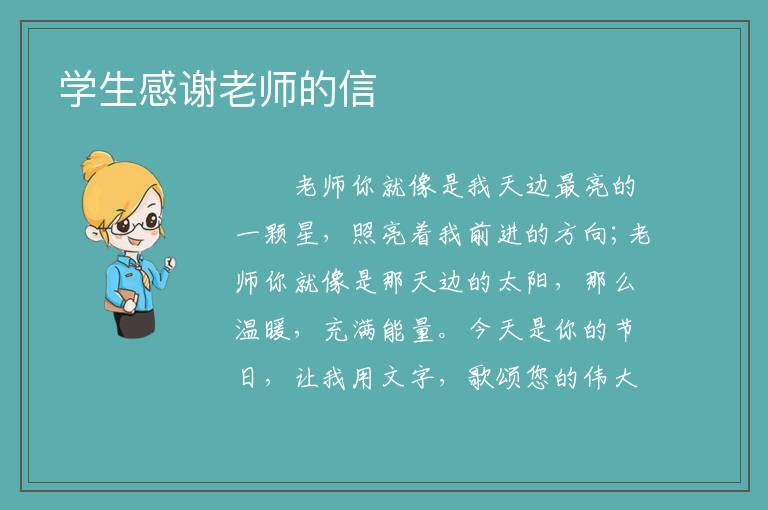 学生感谢老师的信

老师你就像是我天边最亮的一颗星，照亮着我前进的方向；老师你就像是那天边的太阳，那么温暖，充满能量。今天是你的节日，让我用文字，歌颂您的伟大